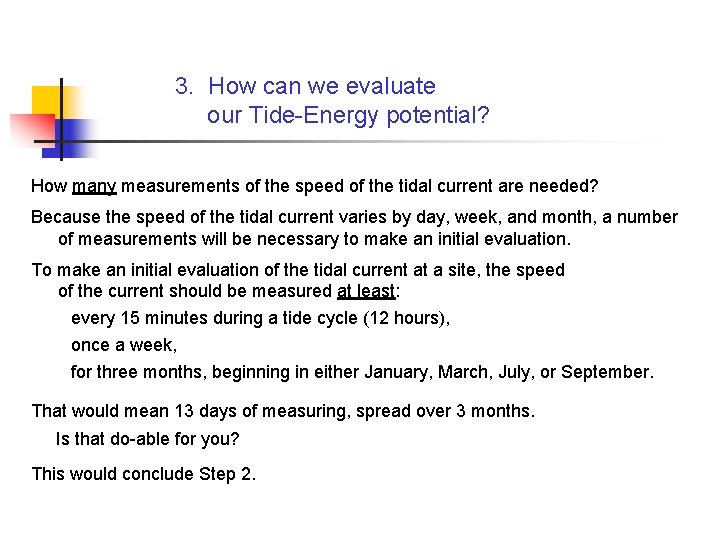 3. How can we evaluate our Tide-Energy potential?

How many measurements of the speed of the tidal current are needed?

Because the speed of the tidal current varies by day, week, and month, a number of measurements will be necessary to make an initial evaluation.

To make an initial evaluation of the tidal current at a site, the speed of the current should be measured at least:

every 15 minutes during a tide cycle (12 hours),

once a week,

for three months, beginning in either January, March, July, or September.

That would mean 13 days of measuring, spread over 3 months.

Is that do-able for you?

This would conclude Step 2.